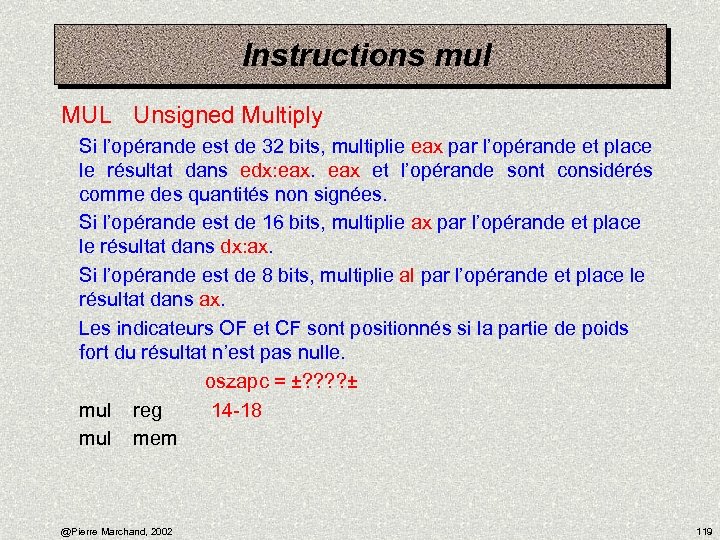 Instructions mul

MUL Unsigned Multiply

Si l'opérande est de 32 bits, multiplie eax par l'opérande et place le résultat dans edx:eax. eax et l'opérande sont considérés comme des quantités non signées.

Si l'opérande est de 16 bits, multiplie ax par l'opérande et place le résultat dans dx:ax.

Si l'opérande est de 8 bits, multiplie al par l'opérande et place le résultat dans ax.

Les indicateurs OF et CF sont positionnés si la partie de poids fort du résultat n'est pas nulle.

oszapc = ±????±

mul reg 14-18

mul mem

@Pierre Marchand, 2002

119